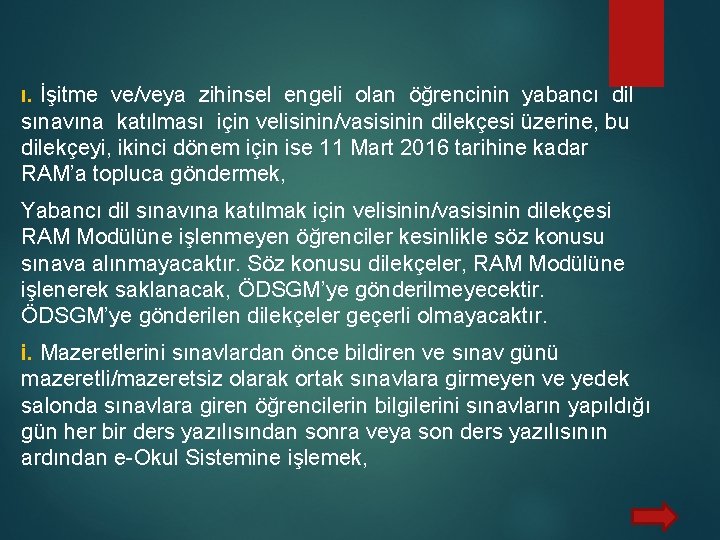 ı. İşitme ve/veya zihinsel engeli olan öğrencinin yabancı dil sınavına katılması için velisinin/vasisinin dilekçesi üzerine, bu dilekçeyi, ikinci dönem için ise 11 Mart 2016 tarihine kadar RAM'a topluca göndermek,

Yabancı dil sınavına katılmak için velisinin/vasisinin dilekçesi RAM Modülüne işlenmeyen öğrenciler kesinlikle söz konusu sınava alınmayacaktır. Söz konusu dilekçeler, RAM Modülüne işlenerek saklanacak, ÖDSGM'ye gönderilmeyecektir. ÖDSGM'ye gönderilen dilekçeler geçerli olmayacaktır.

i. Mazeretlerini sınavlardan önce bildiren ve sınav günü mazeretli/mazeretsiz olarak ortak sınavlara girmeyen ve yedek salonda sınavlara giren öğrencilerin bilgilerini sınavların yapıldığı gün her bir ders yazılısından sonra veya son ders yazılısının ardından e-Okul Sistemine işlemek,